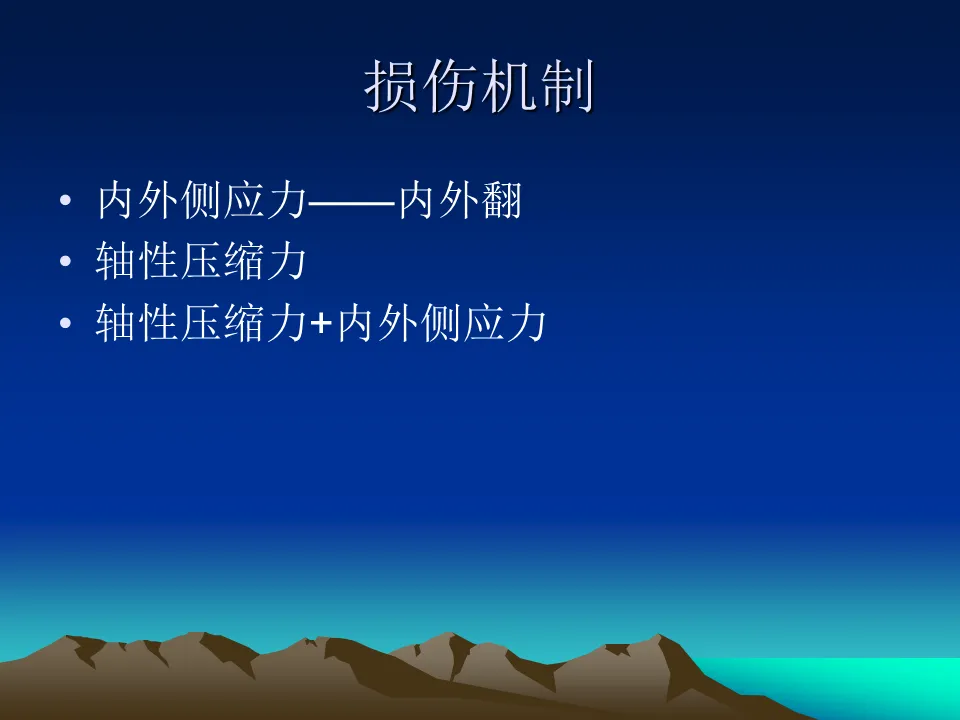 损伤机制

• 内外侧应力——内外翻
• 轴性压缩力
• 轴性压缩力+内外侧应力